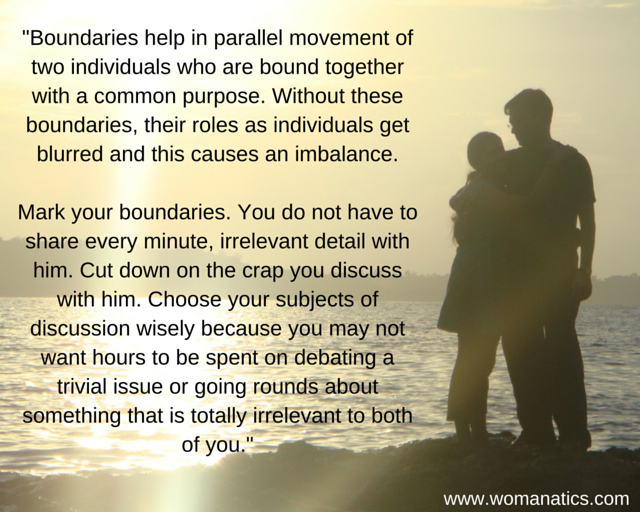 "Boundaries help in parallel movement of two individuals who are bound together with a common purpose. Without these boundaries, their roles as individuals get blurred and this causes an imbalance.

Mark your boundaries. You do not have to share every minute, irrelevant detail with him. Cut down on the crap you discuss with him. Choose your subjects of discussion wisely because you may not want hours to be spent on debating a trivial issue or going rounds about something that is totally irrelevant to both of you."

www.womanatics.com